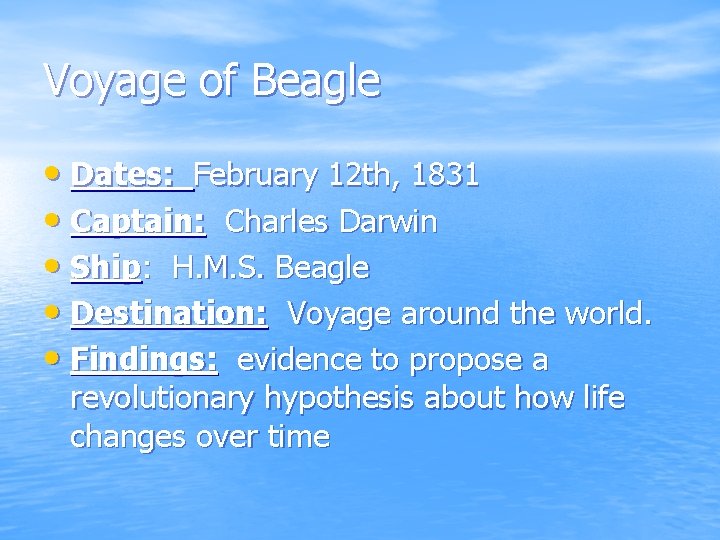 Voyage of Beagle

• Dates: February 12th, 1831
• Captain: Charles Darwin
• Ship: H.M.S. Beagle
• Destination: Voyage around the world.
• Findings: evidence to propose a revolutionary hypothesis about how life changes over time